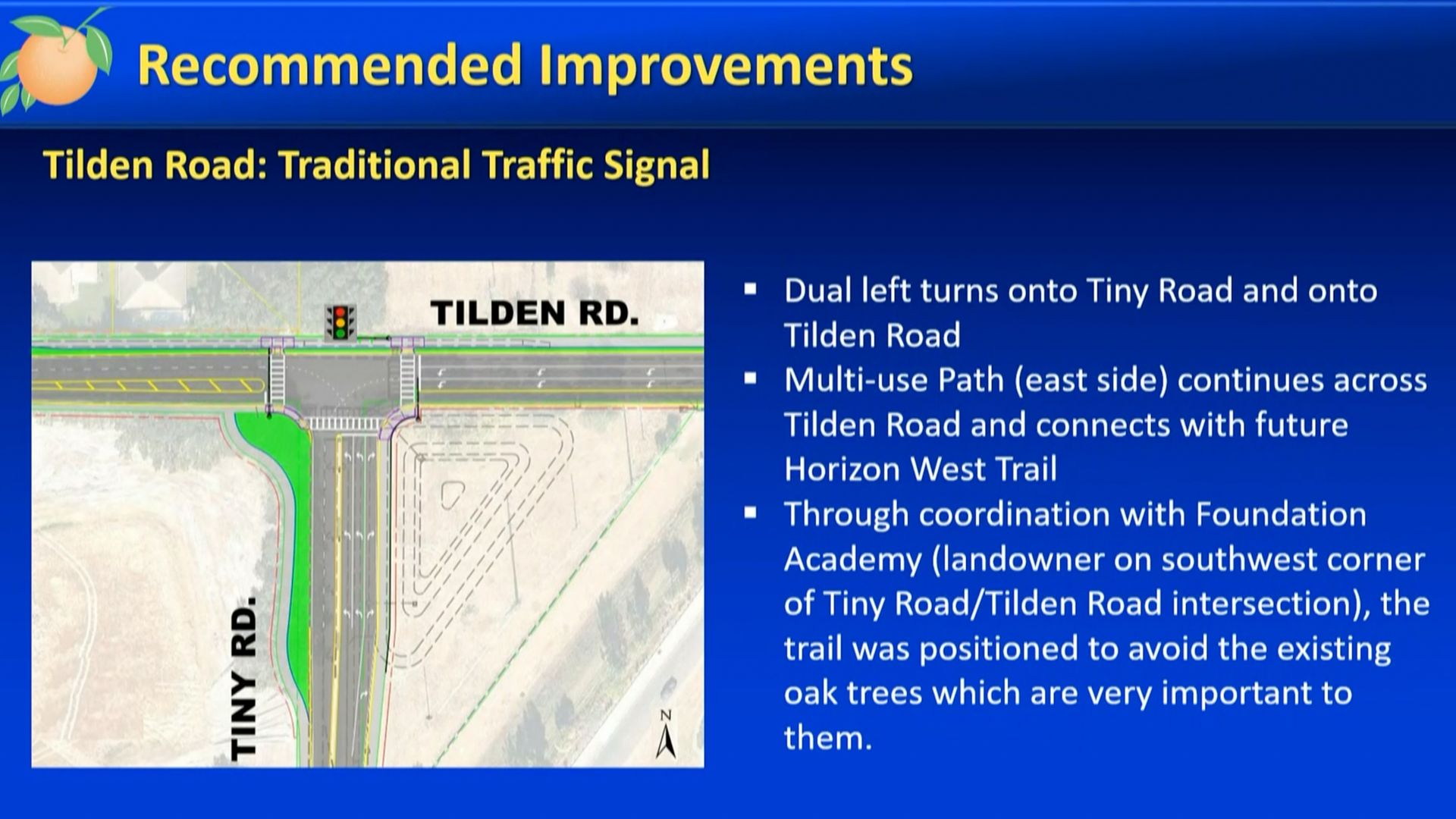 Recommended Improvements

Tilden Road: Traditional Traffic Signal

TILDEN RD.

TINY RD.

N

▪ Dual left turns onto Tiny Road and onto Tilden Road
▪ Multi-use Path (east side) continues across Tilden Road and connects with future Horizon West Trail
▪ Through coordination with Foundation Academy (landowner on southwest corner of Tiny Road/Tilden Road intersection), the trail was positioned to avoid the existing oak trees which are very important to them.